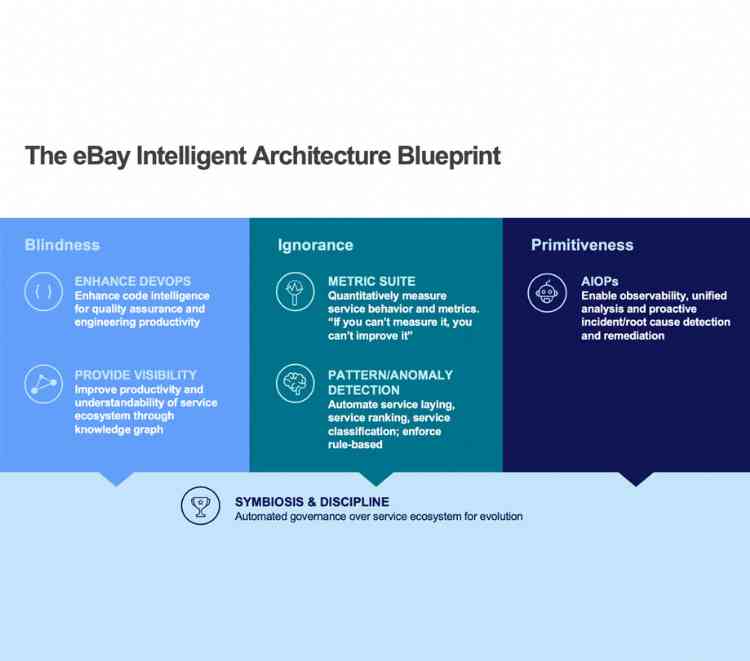 The eBay Intelligent Architecture Blueprint

Blindness

ENHANCE DEVOPS
Enhance code intelligence for quality assurance and engineering productivity

PROVIDE VISIBILITY
Improve productivity and understandability of service ecosystem through knowledge graph

Ignorance

METRIC SUITE
Quantitatively measure service behavior and metrics. "If you can't measure it, you can't improve it"

PATTERN/ANOMALY DETECTION
Automate service laying, service ranking, service classification; enforce rule-based

Primitiveness

AIOPs
Enable observability, unified analysis and proactive incident/root cause detection and remediation

SYMBIOSIS & DISCIPLINE
Automated governance over service ecosystem for evolution